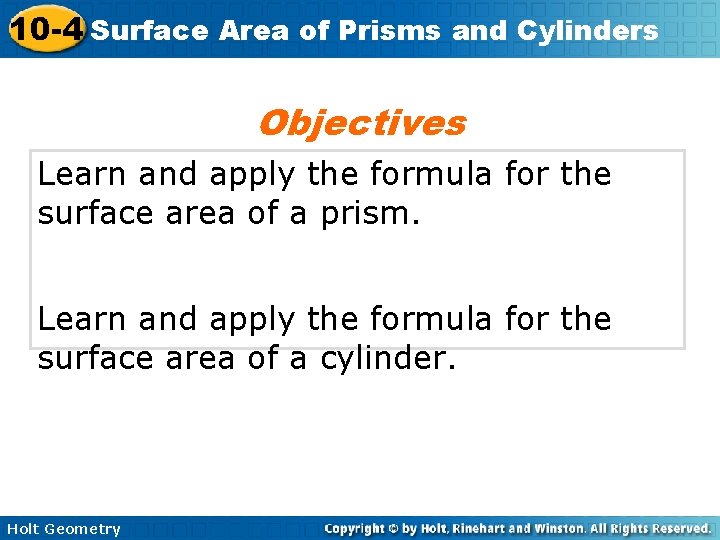 10-4 Surface Area of Prisms and Cylinders

Objectives

Learn and apply the formula for the surface area of a prism.

Learn and apply the formula for the surface area of a cylinder.

Holt Geometry

Copyright © by Holt, Rinehart and Winston. All Rights Reserved.